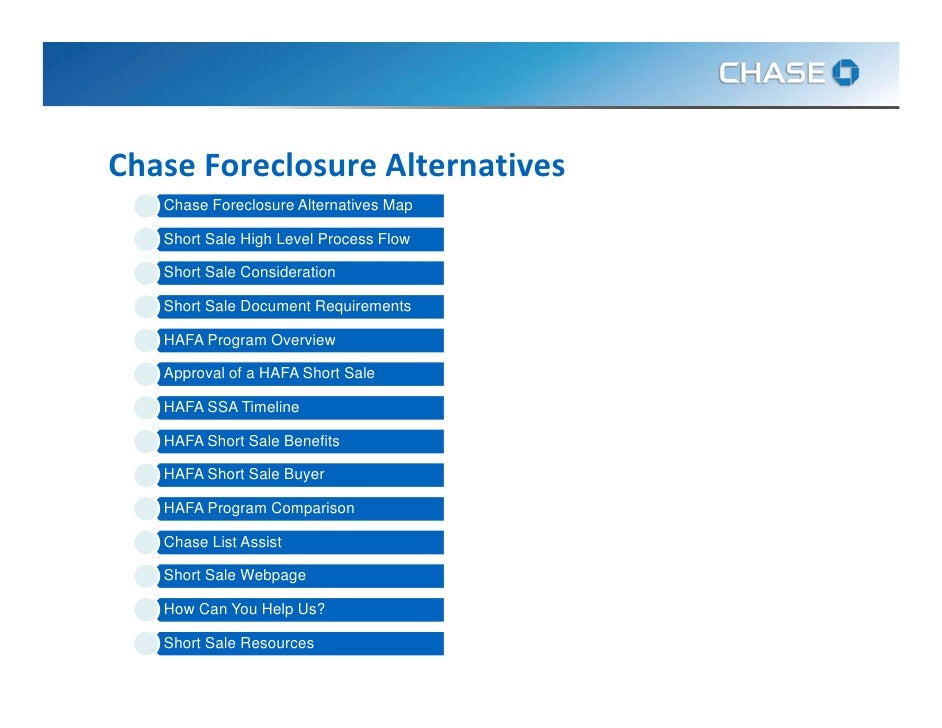 CHASE

Chase Foreclosure Alternatives

Chase Foreclosure Alternatives Map

Short Sale High Level Process Flow

Short Sale Consideration

Short Sale Document Requirements

HAFA Program Overview

Approval of a HAFA Short Sale

HAFA SSA Timeline

HAFA Short Sale Benefits

HAFA Short Sale Buyer

HAFA Program Comparison

Chase List Assist

Short Sale Webpage

How Can You Help Us?

Short Sale Resources